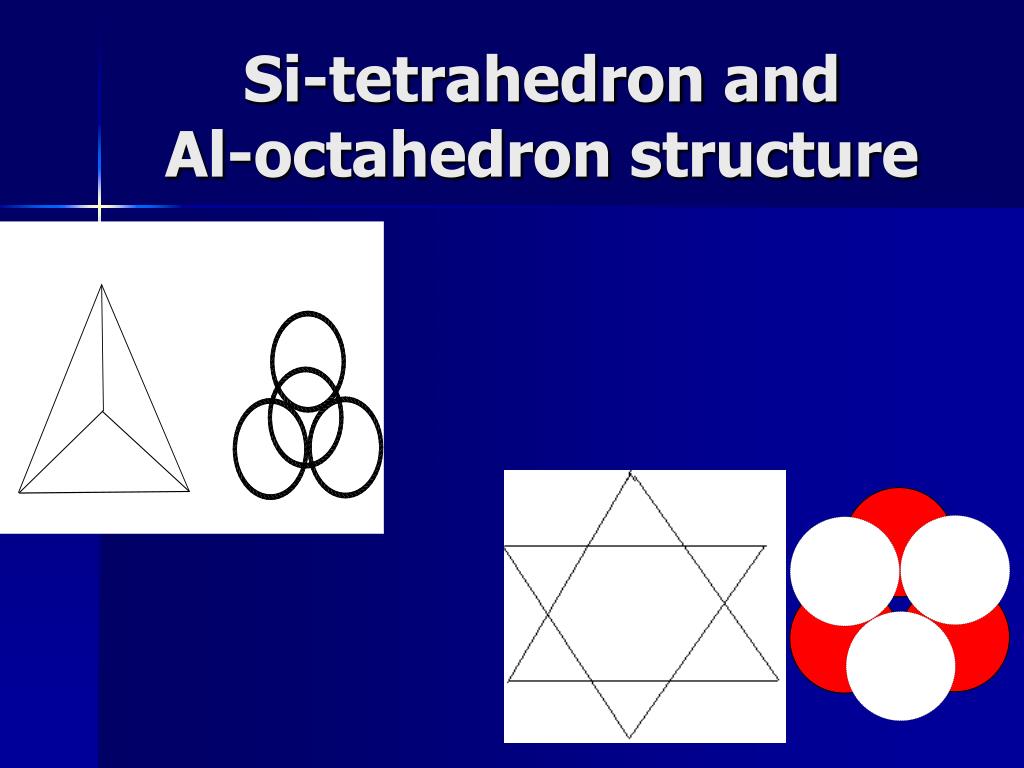 Si-tetrahedron and Al-octahedron structure